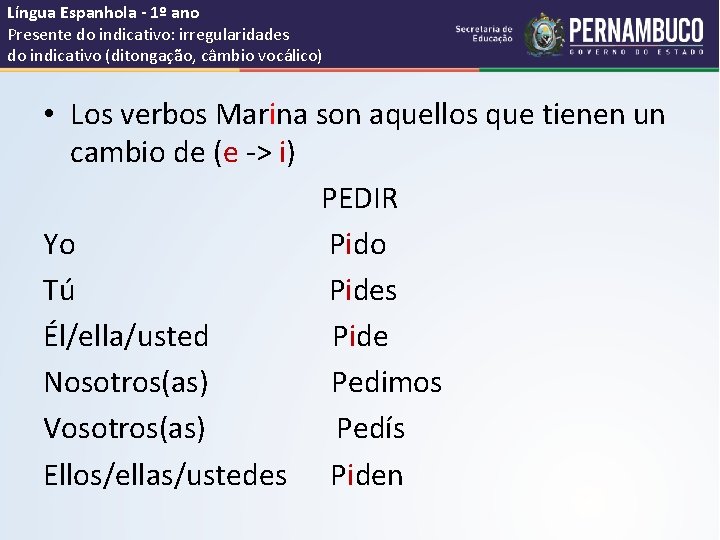 Língua Espanhola - 1º ano
Presente do indicativo: irregularidades do indicativo (ditongação, câmbio vocálico)

Secretaria de Educação
PERNAMBUCO
GOVERNO DO ESTADO

• Los verbos Marina son aquellos que tienen un cambio de (e -> i)

PEDIR

| | |
|---|---|
| Yo | Pido |
| Tú | Pides |
| Él/ella/usted | Pide |
| Nosotros(as) | Pedimos |
| Vosotros(as) | Pedís |
| Ellos/ellas/ustedes | Piden |